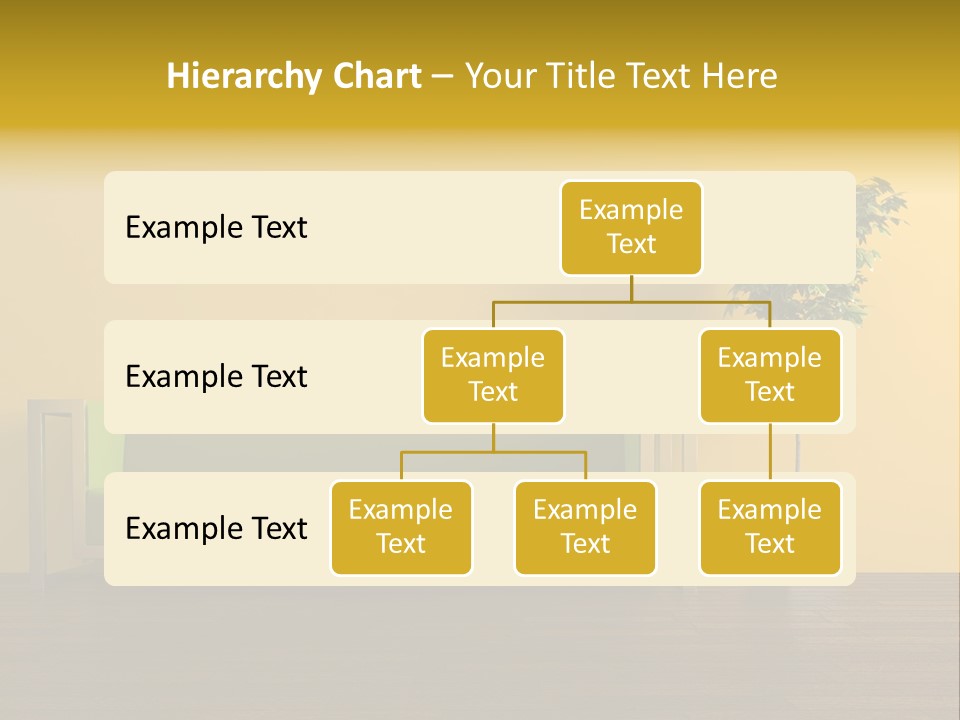 Hierarchy Chart – Your Title Text Here

Example Text

Example Text

Example Text

Example Text

Example Text

Example Text

Example Text

Example Text

Example Text